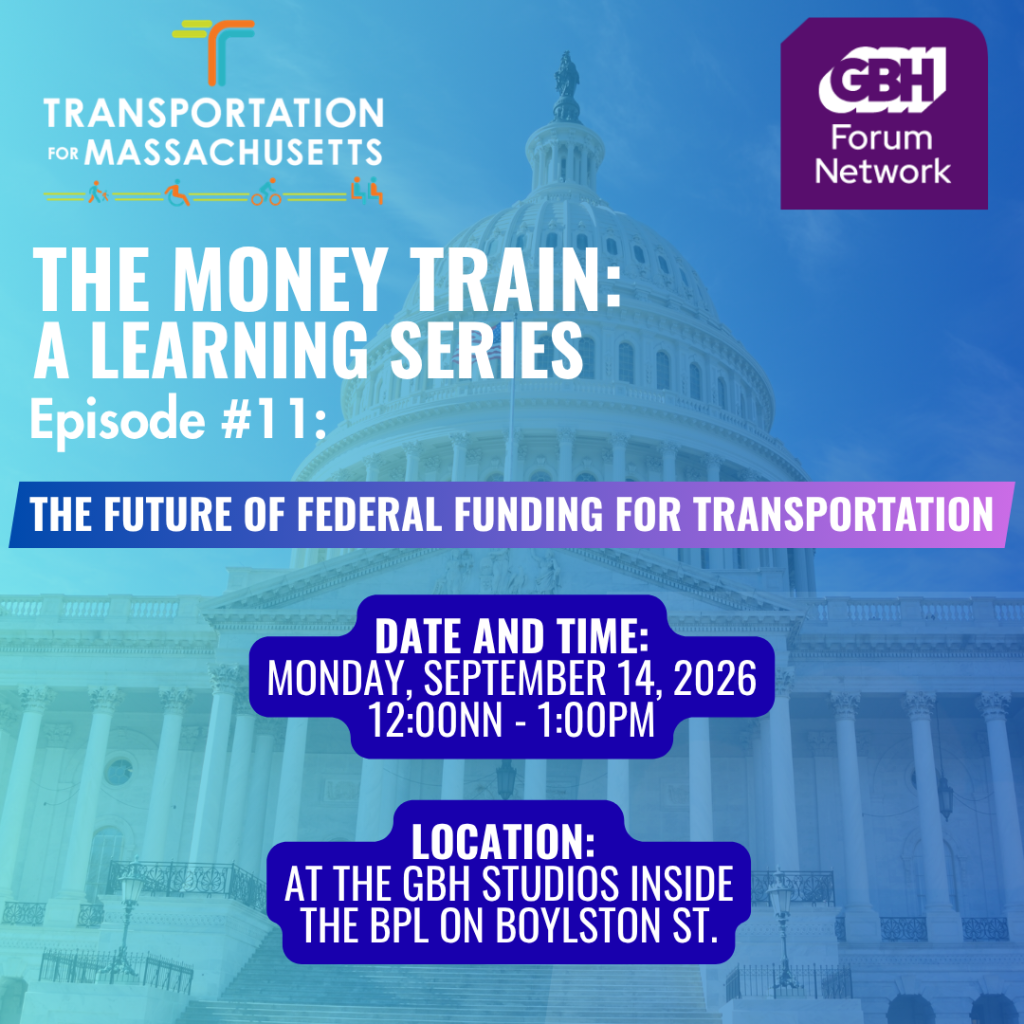 TRANSPORTATION FOR MASSACHUSETTS

GBH Forum Network

THE MONEY TRAIN: A LEARNING SERIES
Episode #11:

THE FUTURE OF FEDERAL FUNDING FOR TRANSPORTATION

DATE AND TIME:
MONDAY, SEPTEMBER 14, 2026
12:00NN - 1:00PM

LOCATION:
AT THE GBH STUDIOS INSIDE THE BPL ON BOYLSTON ST.